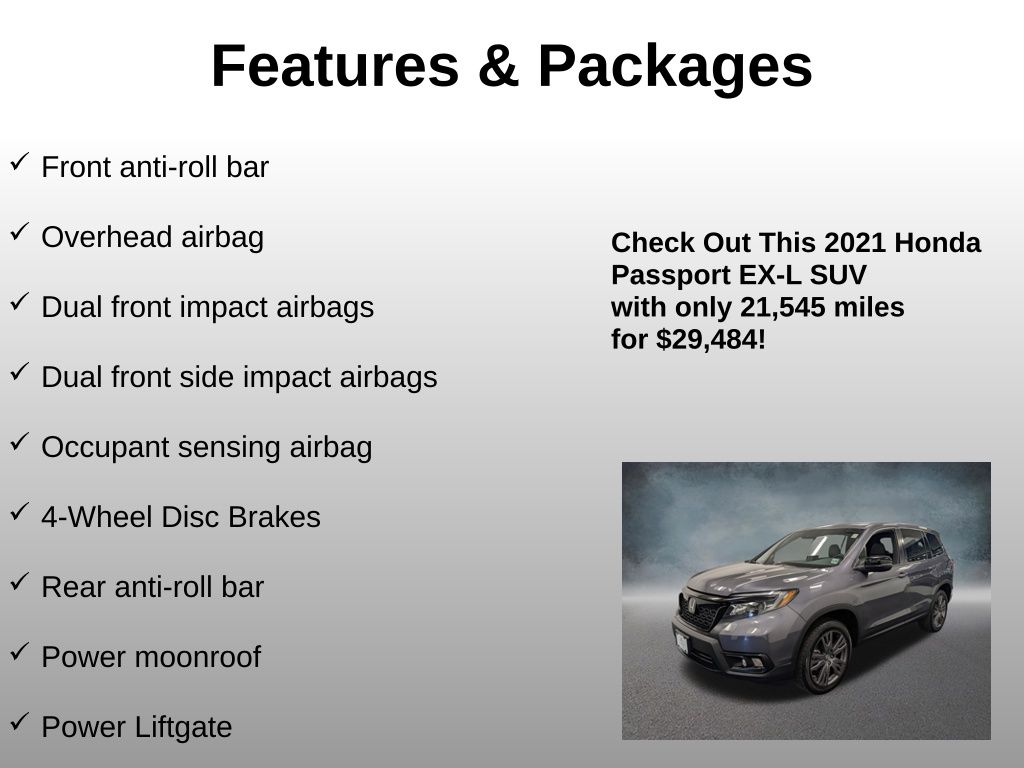 Features & Packages

✓ Front anti-roll bar

✓ Overhead airbag

✓ Dual front impact airbags

✓ Dual front side impact airbags

✓ Occupant sensing airbag

✓ 4-Wheel Disc Brakes

✓ Rear anti-roll bar

✓ Power moonroof

✓ Power Liftgate

Check Out This 2021 Honda Passport EX-L SUV with only 21,545 miles for $29,484!